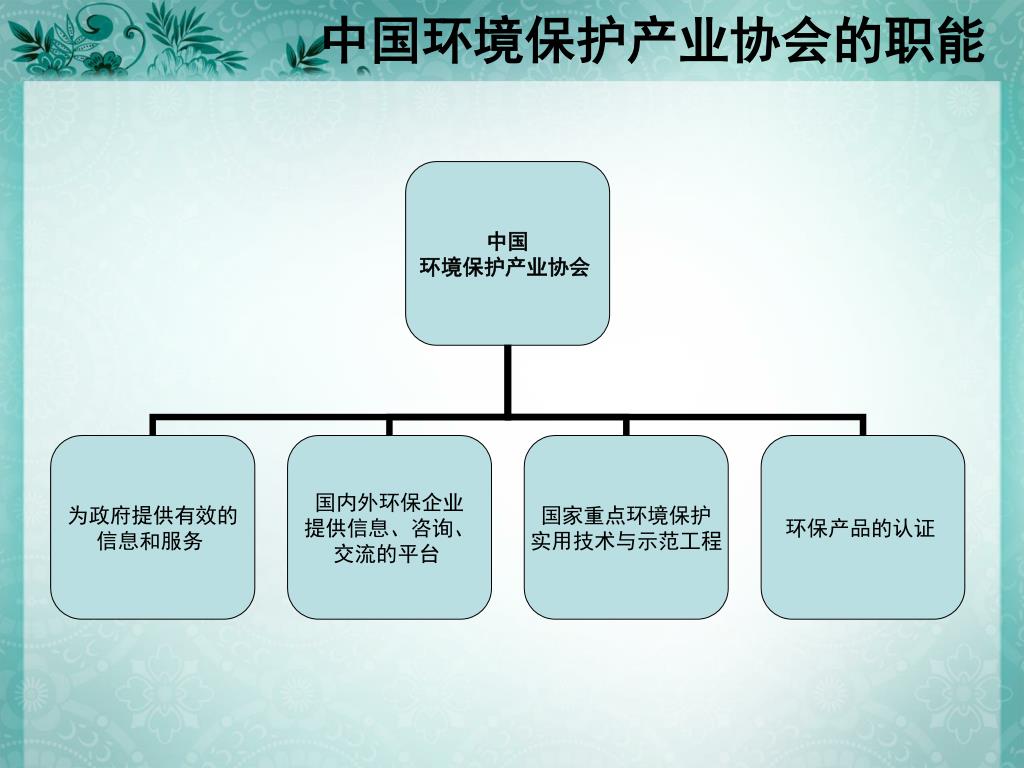 中国环境保护产业协会的职能

中国
环境保护产业协会

为政府提供有效的信息和服务

国内外环保企业提供信息、咨询、交流的平台

国家重点环境保护实用技术与示范工程

环保产品的认证